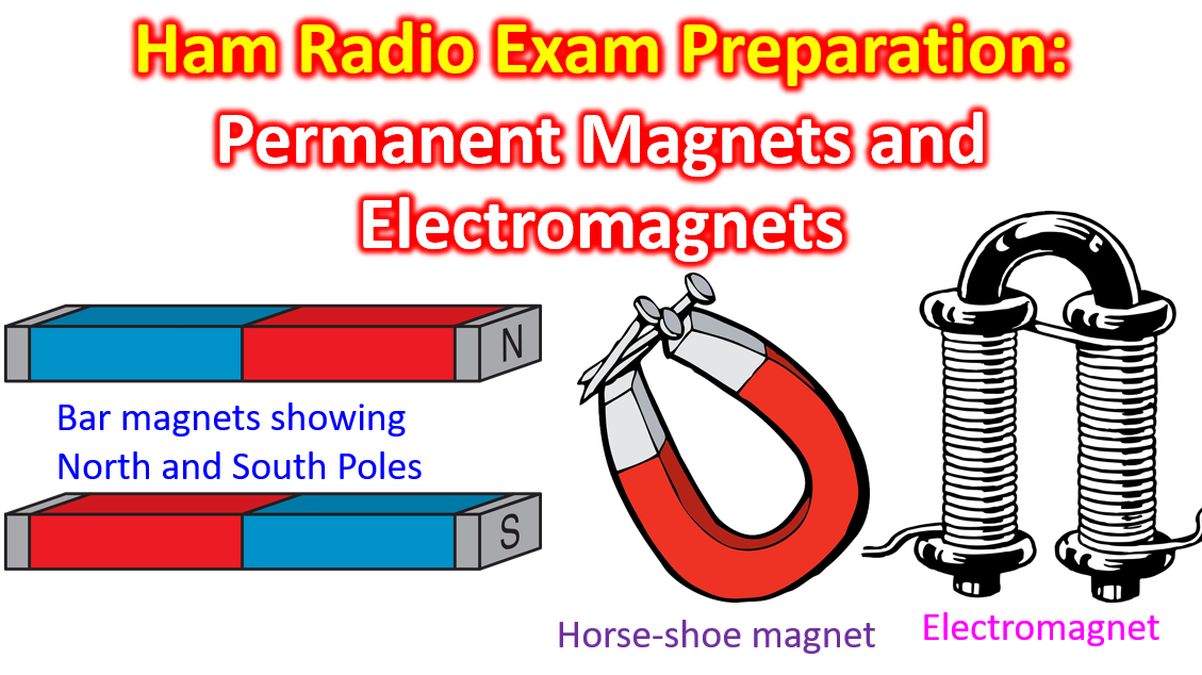 Ham Radio Exam Preparation:
Permanent Magnets and Electromagnets

N

Bar magnets showing North and South Poles

S

Horse-shoe magnet

Electromagnet